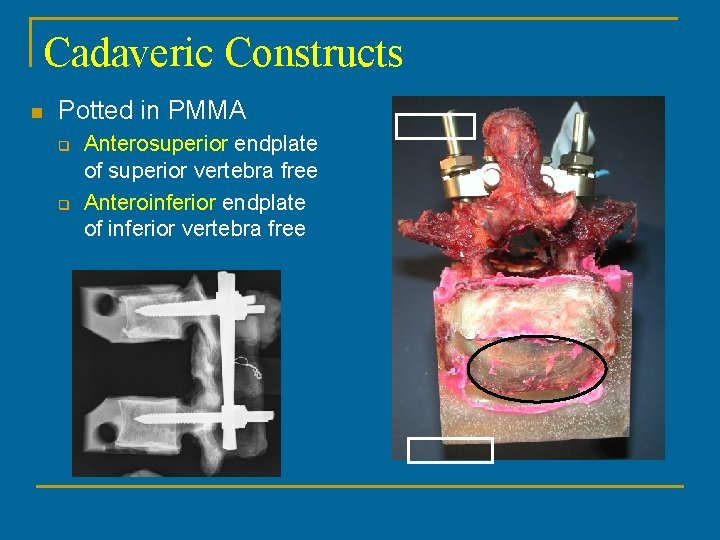 Cadaveric Constructs

Potted in PMMA

Anterosuperior endplate of superior vertebra free

Anteroinferior endplate of inferior vertebra free